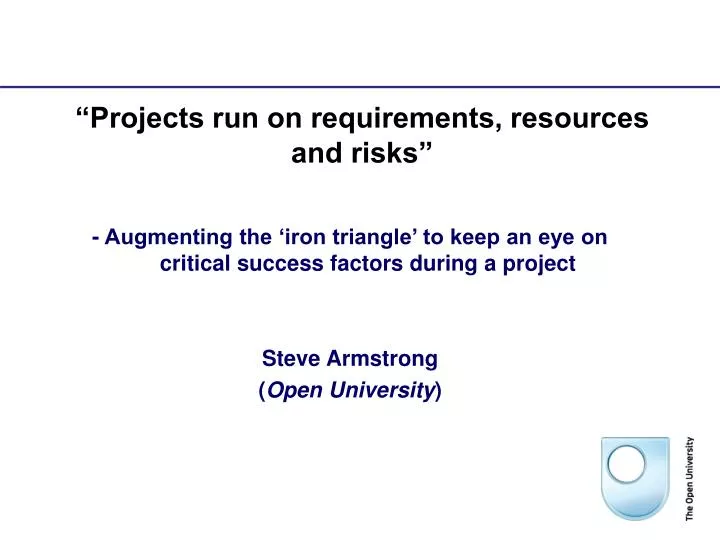 “Projects run on requirements, resources and risks”

- Augmenting the ‘iron triangle’ to keep an eye on critical success factors during a project

Steve Armstrong
(Open University)

The Open University